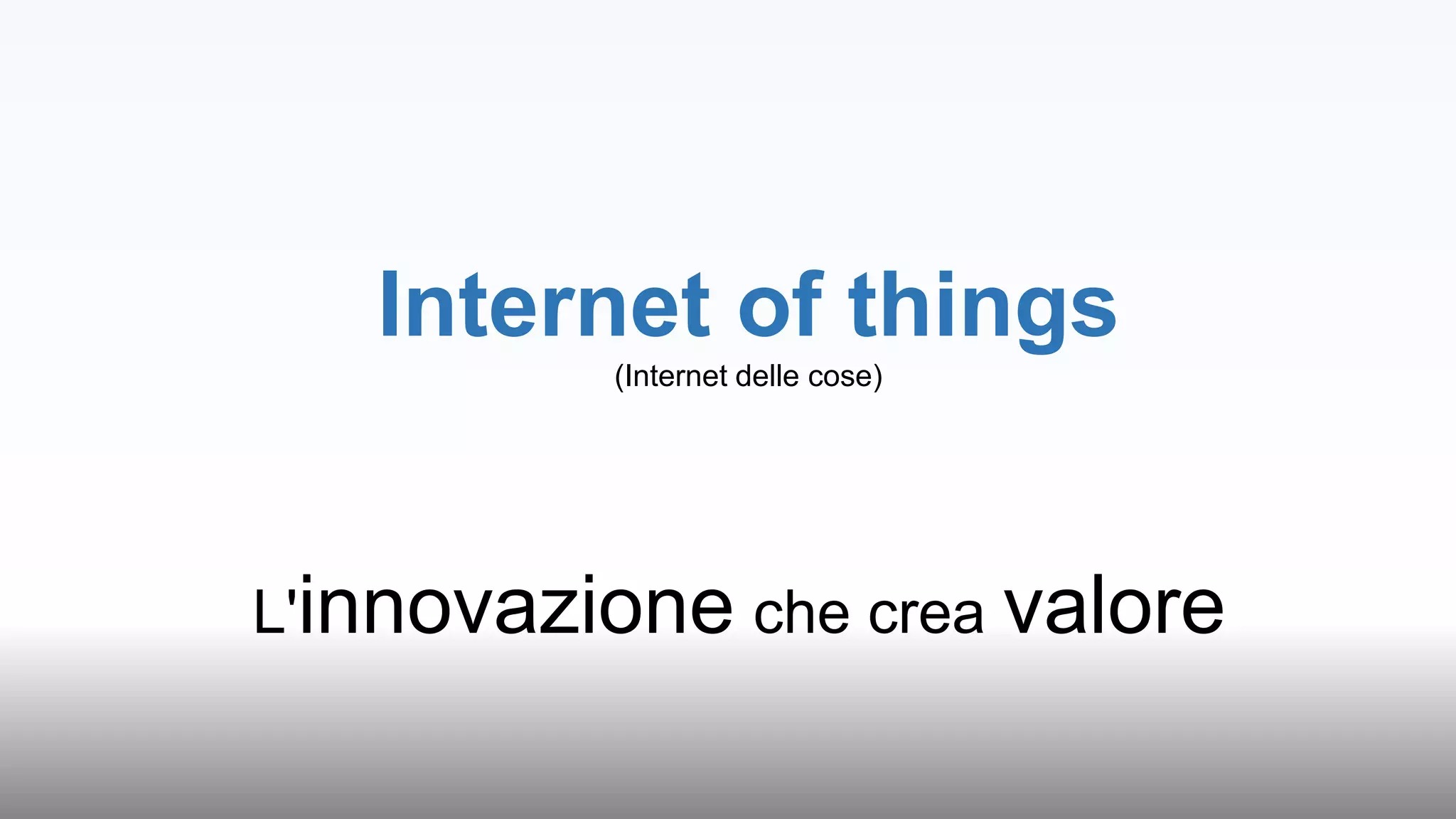 Internet of things
(Internet delle cose)

L'innovazione che crea valore